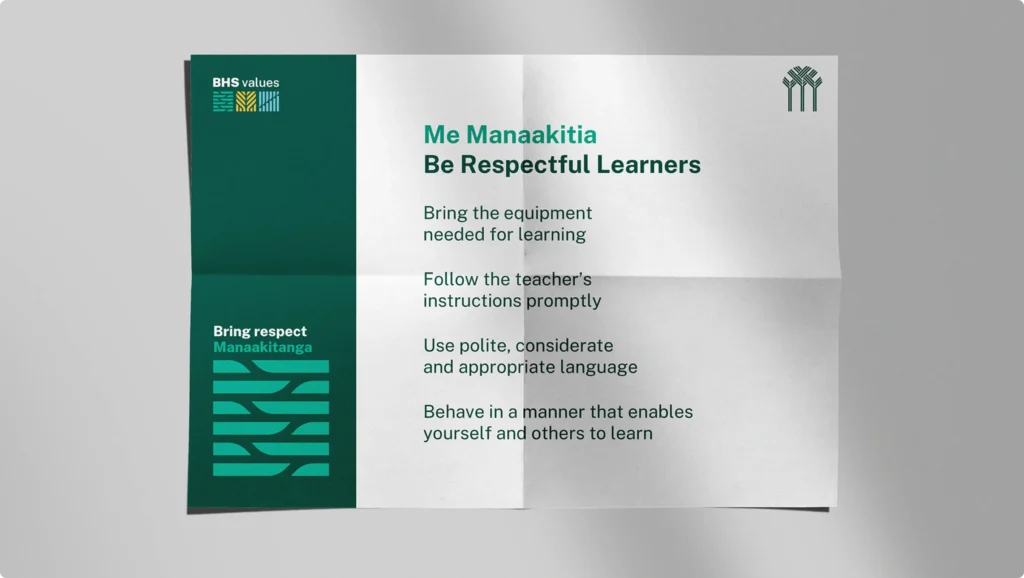 BHS values

Bring respect
Manaakitanga

Me Manaakitia
Be Respectful Learners

Bring the equipment needed for learning

Follow the teacher's instructions promptly

Use polite, considerate and appropriate language

Behave in a manner that enables yourself and others to learn